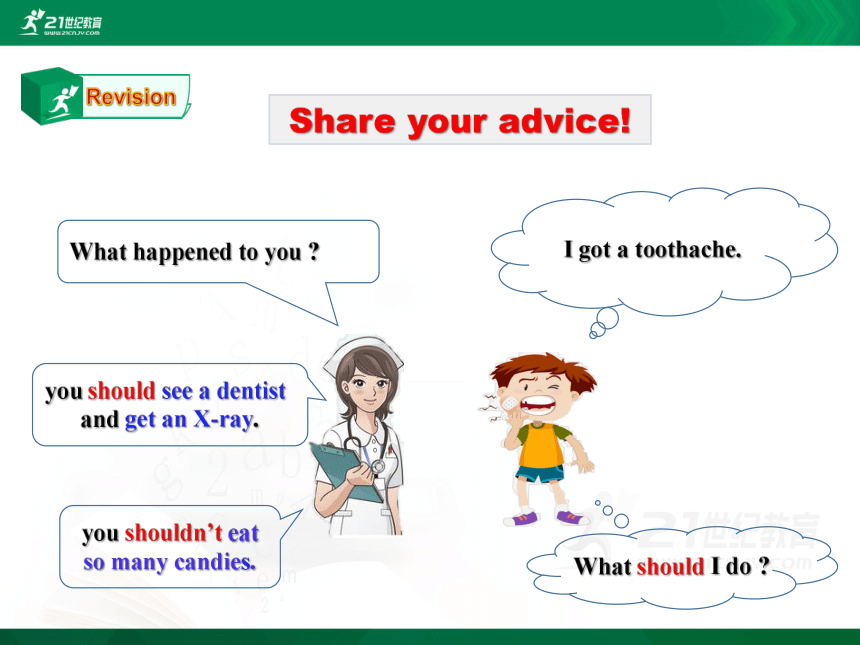 21世纪教育
WWW.21CNJY.COM

Revision

Share your advice!

What happened to you ?

I got a toothache.

you should see a dentist and get an X-ray.

you shouldn't eat so many candies.

What should I do ?

21世纪教育